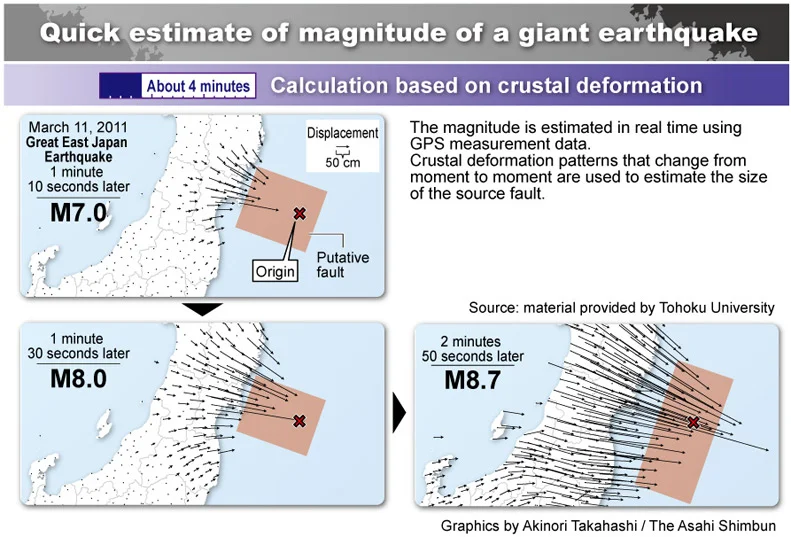 Quick estimate of magnitude of a giant earthquake

About 4 minutes

Calculation based on crustal deformation

March 11, 2011
Great East Japan Earthquake
1 minute
10 seconds later
M7.0

Displacement
50 cm

Origin

Putative fault

The magnitude is estimated in real time using GPS measurement data.
Crustal deformation patterns that change from moment to moment are used to estimate the size of the source fault.

Source: material provided by Tohoku University

1 minute
30 seconds later
M8.0

2 minutes
50 seconds later
M8.7

Graphics by Akinori Takahashi / The Asahi Shimbun